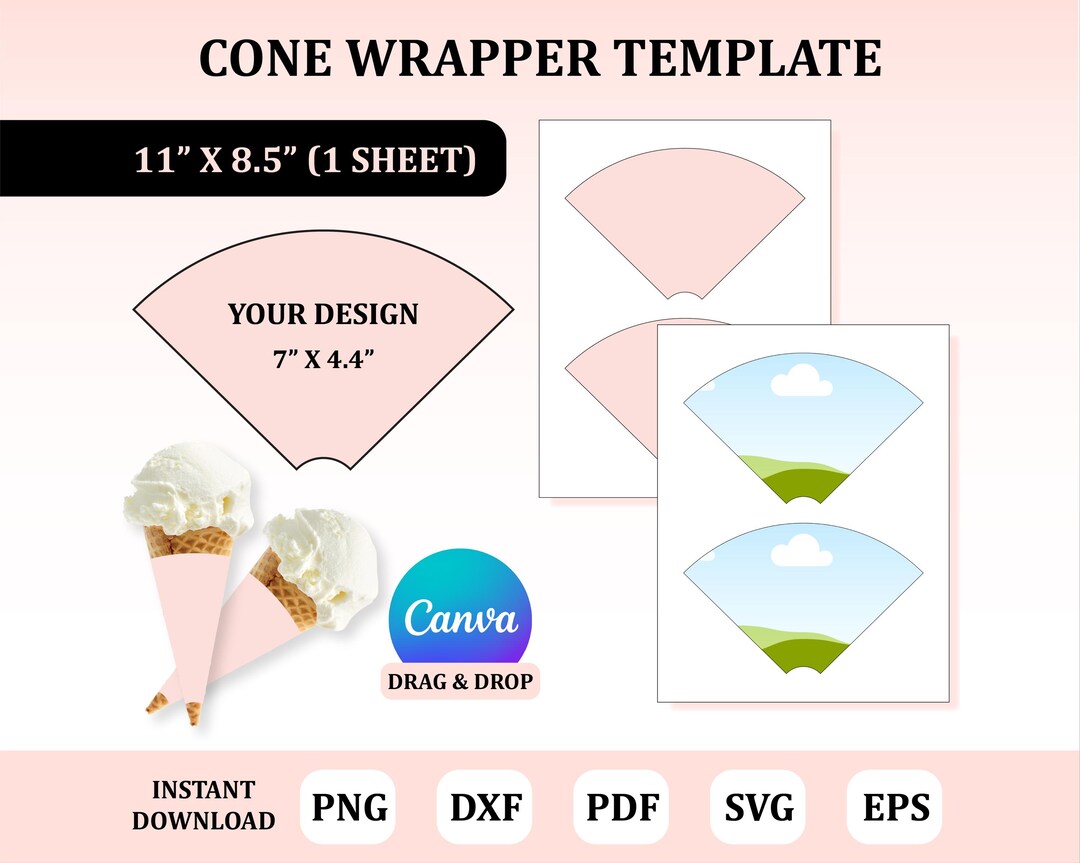 CONE WRAPPER TEMPLATE

11” X 8.5” (1 SHEET)

YOUR DESIGN
7” X 4.4”

Canva
DRAG & DROP

INSTANT DOWNLOAD

PNG

DXF

PDF

SVG

EPS